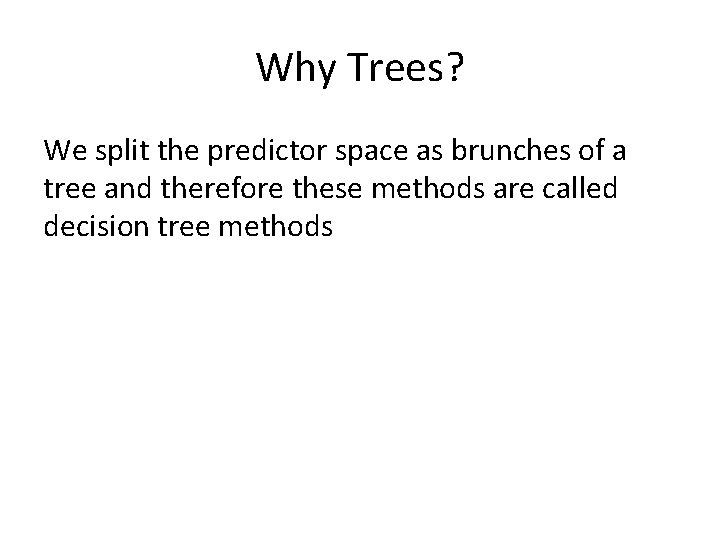 Why Trees?

We split the predictor space as brunches of a tree and therefore these methods are called decision tree methods